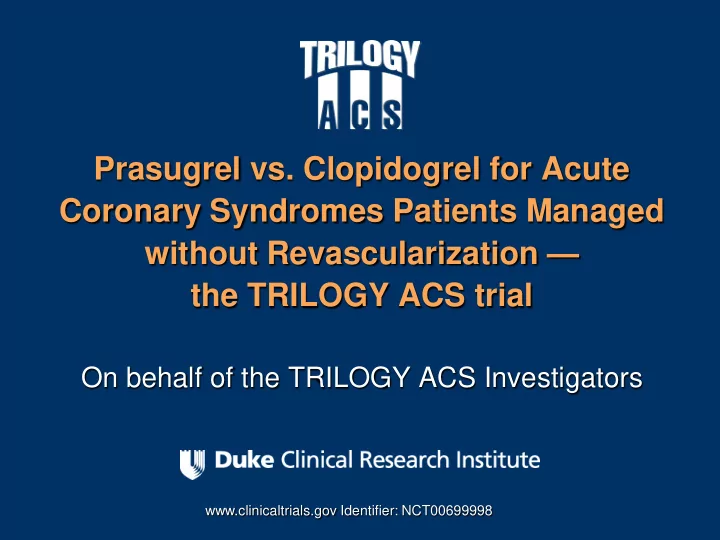 TRILOGY
ACS

Prasugrel vs. Clopidogrel for Acute Coronary Syndromes Patients Managed without Revascularization — the TRILOGY ACS trial

On behalf of the TRILOGY ACS Investigators

Duke Clinical Research Institute

www.clinicaltrials.gov Identifier: NCT00699998